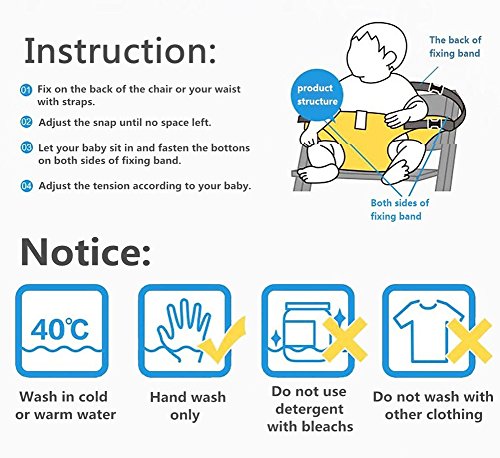 Instruction:

01 Fix on the back of the chair or your waist with straps.

02 Adjust the snap until no space left.

03 Let your baby sit in and fasten the bottons on both sides of fixing band.

04 Adjust the tension according to your baby.

product structure

The back of fixing band

Both sides of fixing band

Notice:

40℃

Wash in cold or warm water

Hand wash only

Do not use detergent with bleachs

Do not wash with other clothing